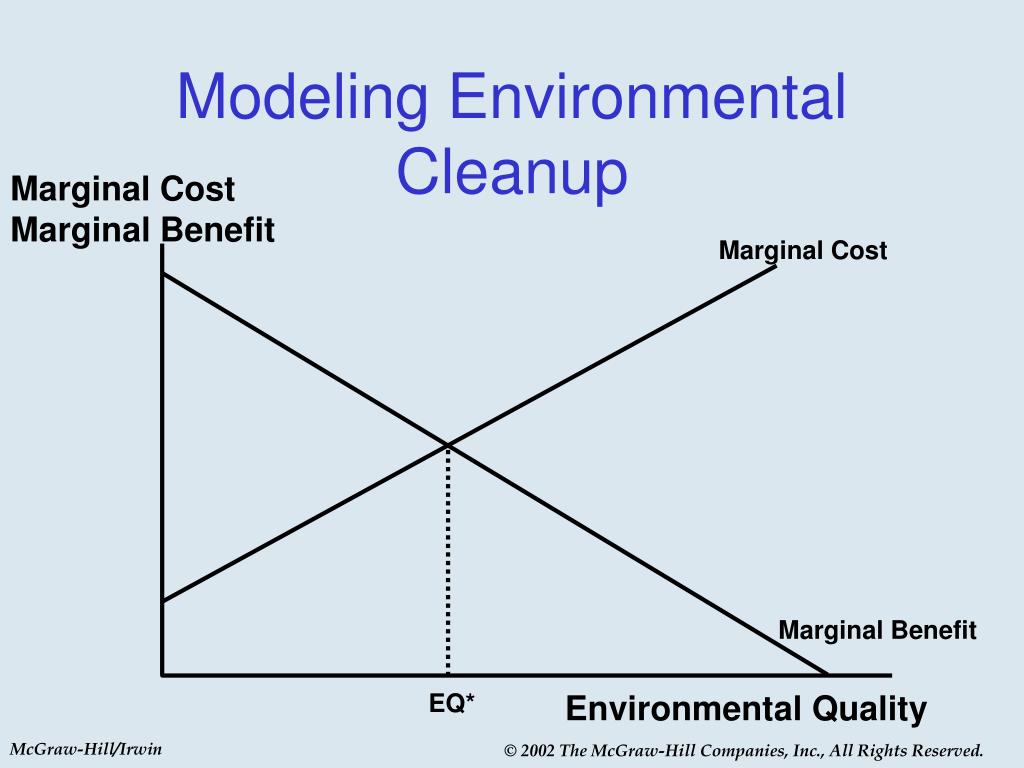 Modeling Environmental Cleanup

Marginal Cost
Marginal Benefit

Marginal Cost

Marginal Benefit

EQ*

Environmental Quality

McGraw-Hill/Irwin

© 2002 The McGraw-Hill Companies, Inc., All Rights Reserved.